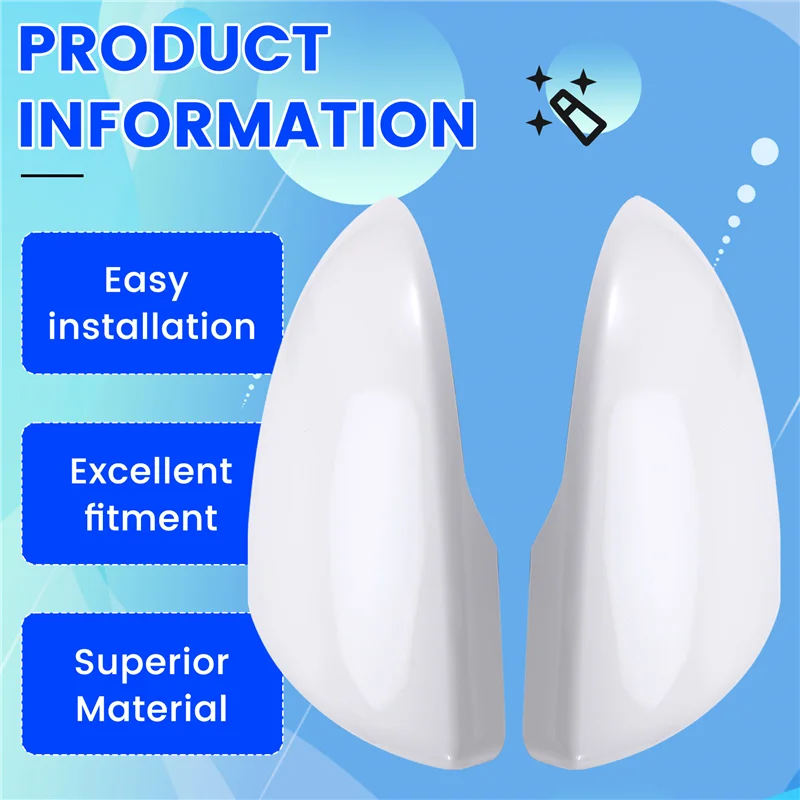 PRODUCT INFORMATION

Easy installation

Excellent fitment

Superior Material